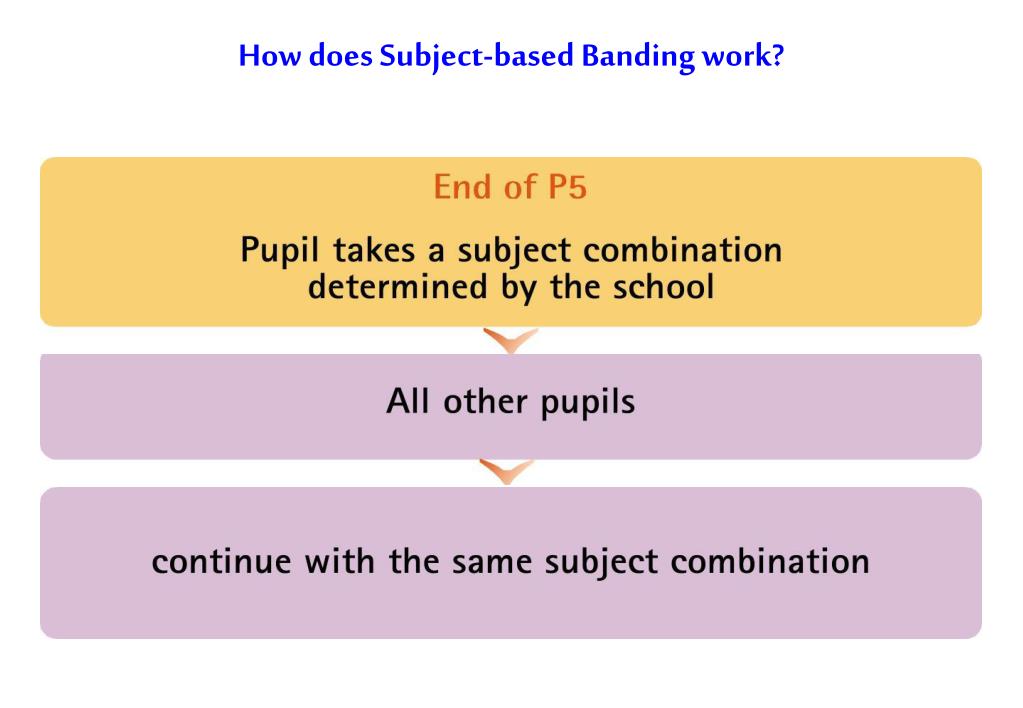 How does Subject-based Banding work?

End of P5

Pupil takes a subject combination determined by the school

All other pupils

continue with the same subject combination